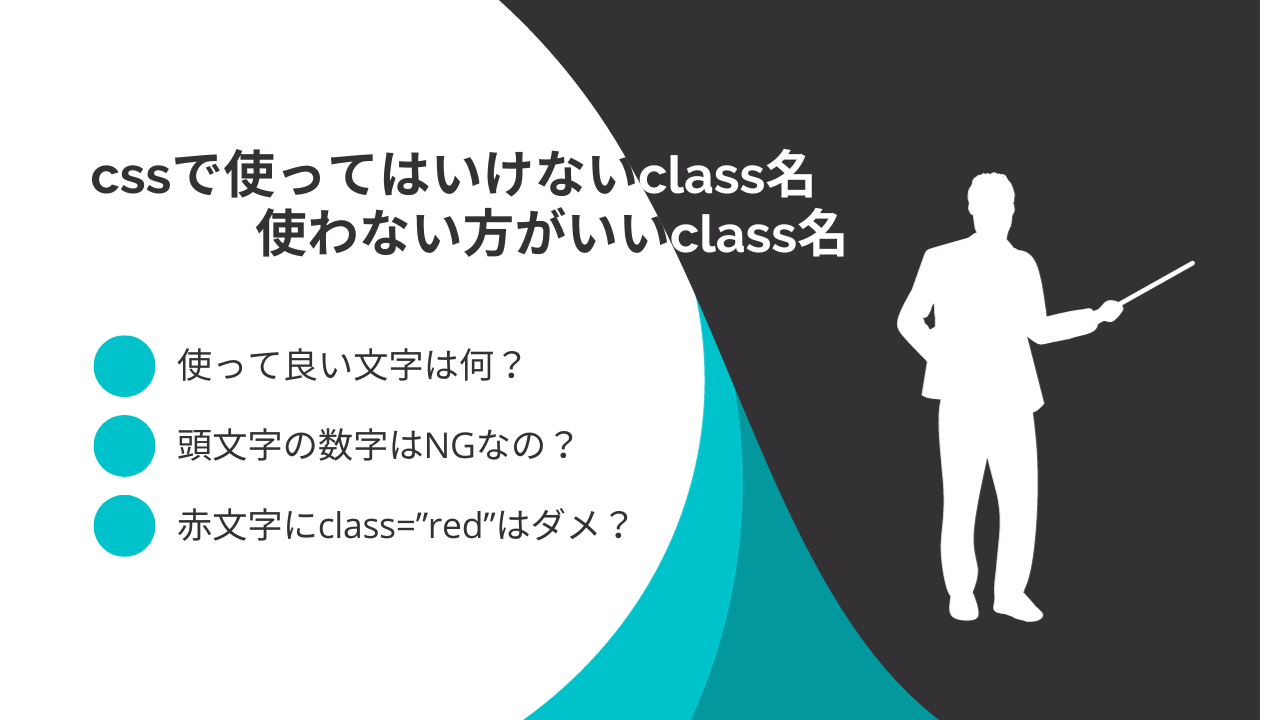 cssで使ってはいけないclass名
使わない方がいいclass名

使って良い文字は何？

頭文字の数字はNGなの？

赤文字にclass=”red”はダメ？